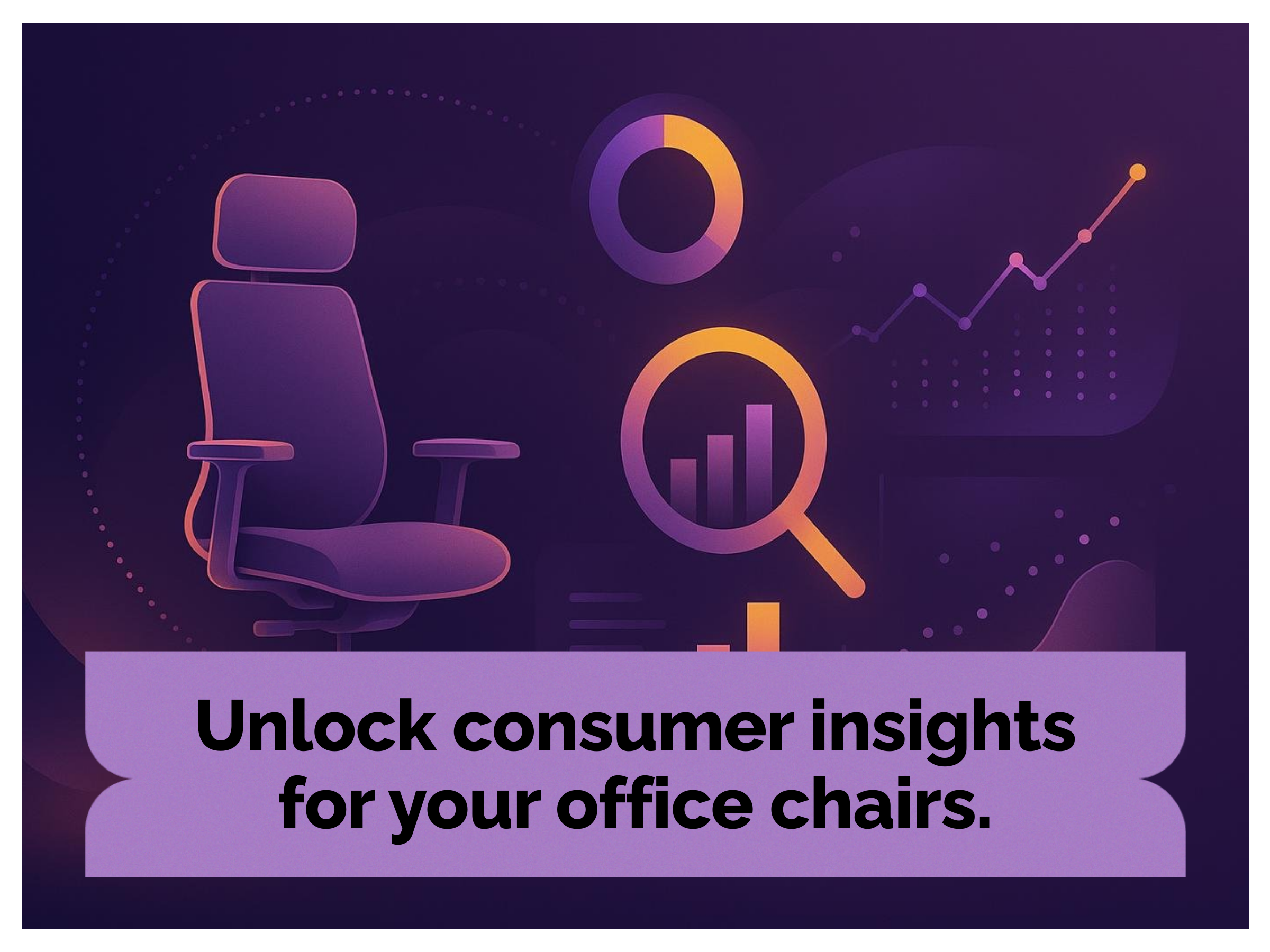 Unlock consumer insights for your office chairs.